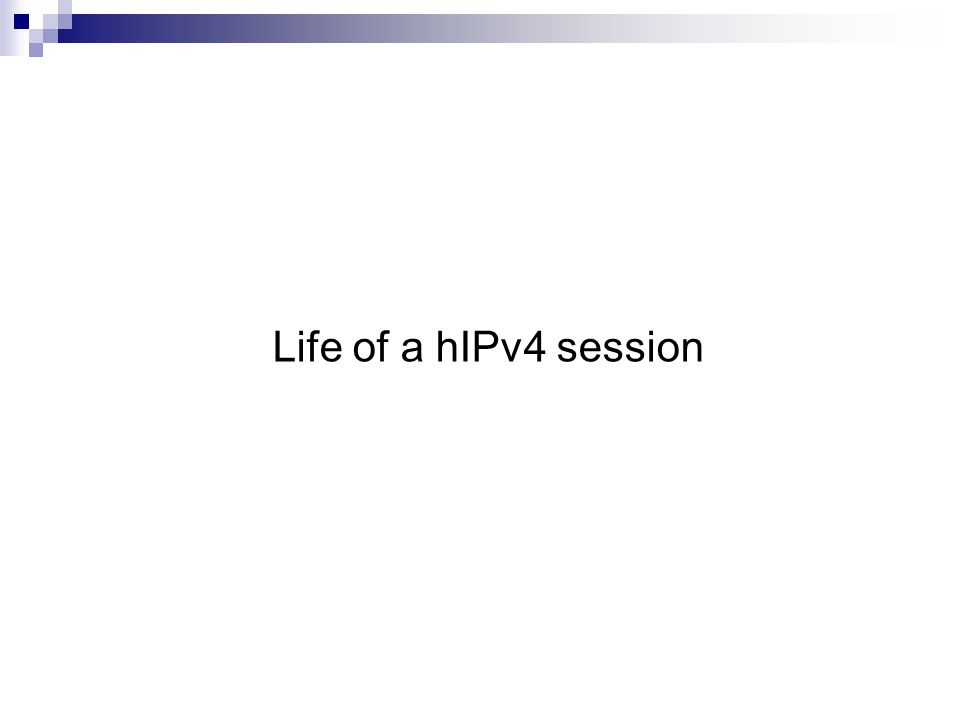 Life of a hIPv4 session